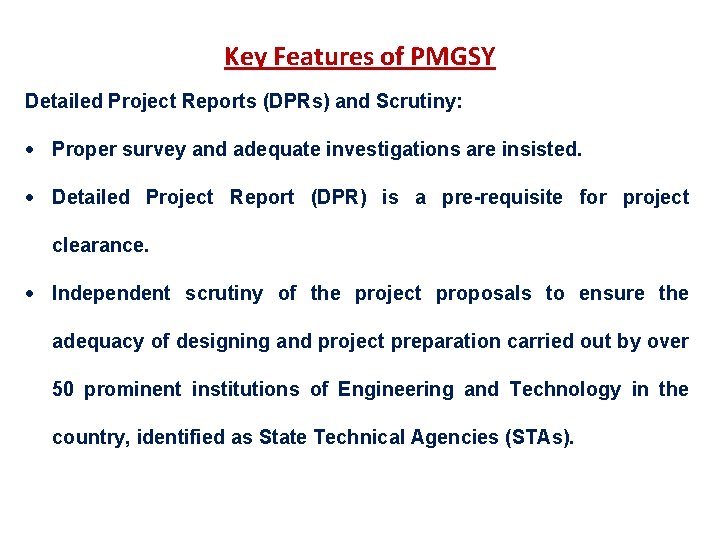 Key Features of PMGSY

Detailed Project Reports (DPRs) and Scrutiny:

• Proper survey and adequate investigations are insisted.

• Detailed Project Report (DPR) is a pre-requisite for project clearance.

• Independent scrutiny of the project proposals to ensure the adequacy of designing and project preparation carried out by over 50 prominent institutions of Engineering and Technology in the country, identified as State Technical Agencies (STAs).